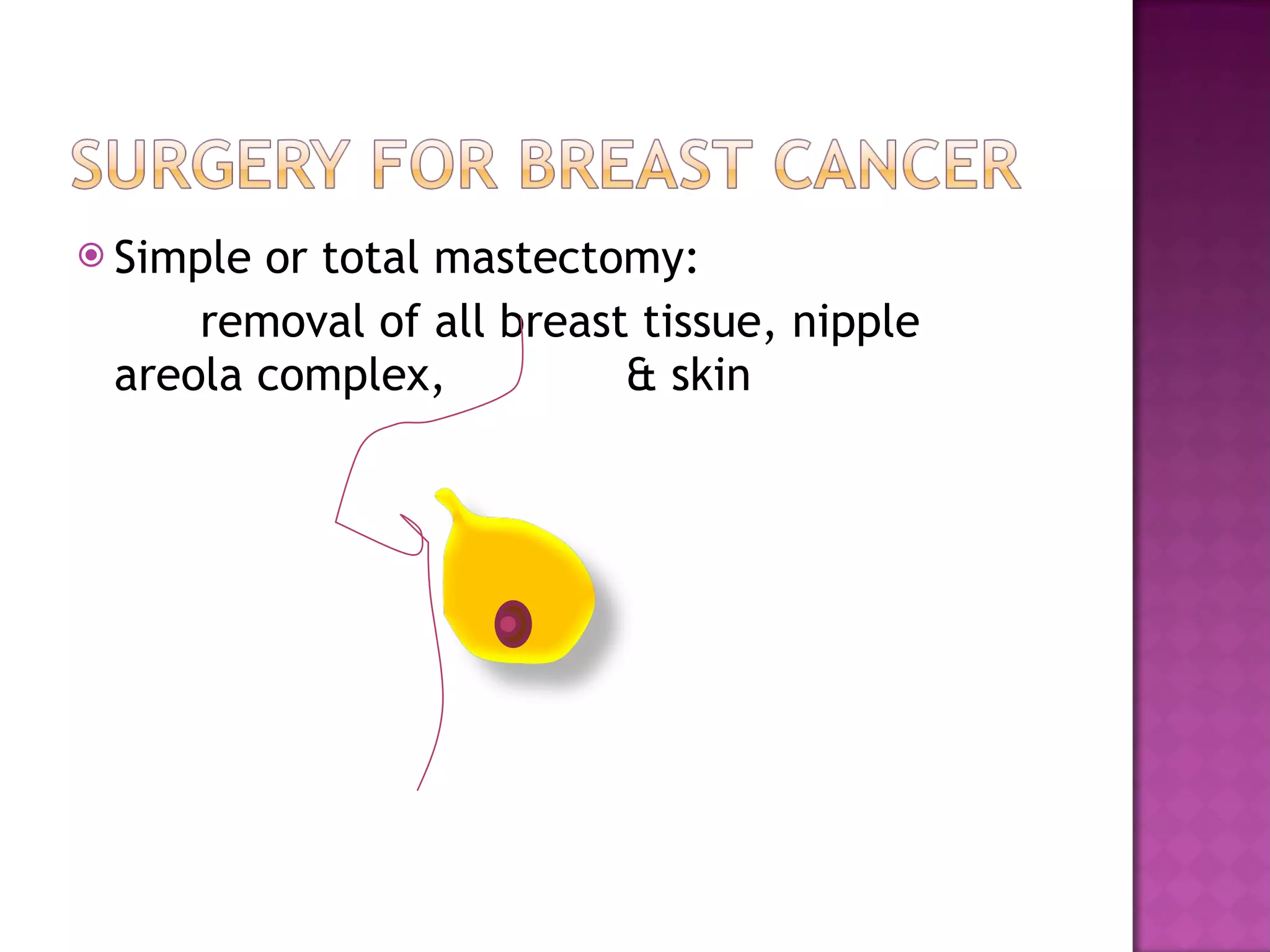 SURGERY FOR BREAST CANCER

Simple or total mastectomy:

removal of all breast tissue, nipple areola complex, & skin